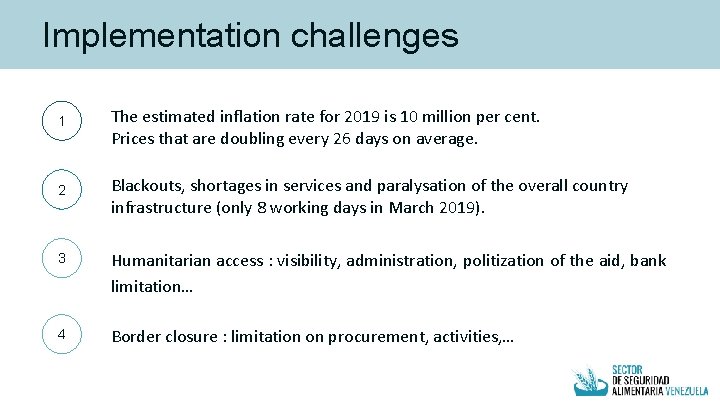 Implementation challenges

1

The estimated inflation rate for 2019 is 10 million per cent.
Prices that are doubling every 26 days on average.

2

Blackouts, shortages in services and paralysation of the overall country infrastructure (only 8 working days in March 2019).

3

Humanitarian access : visibility, administration, politization of the aid, bank limitation…

4

Border closure : limitation on procurement, activities,…

SECTOR
DE SEGURIDAD
ALIMENTARIA VENEZUELA